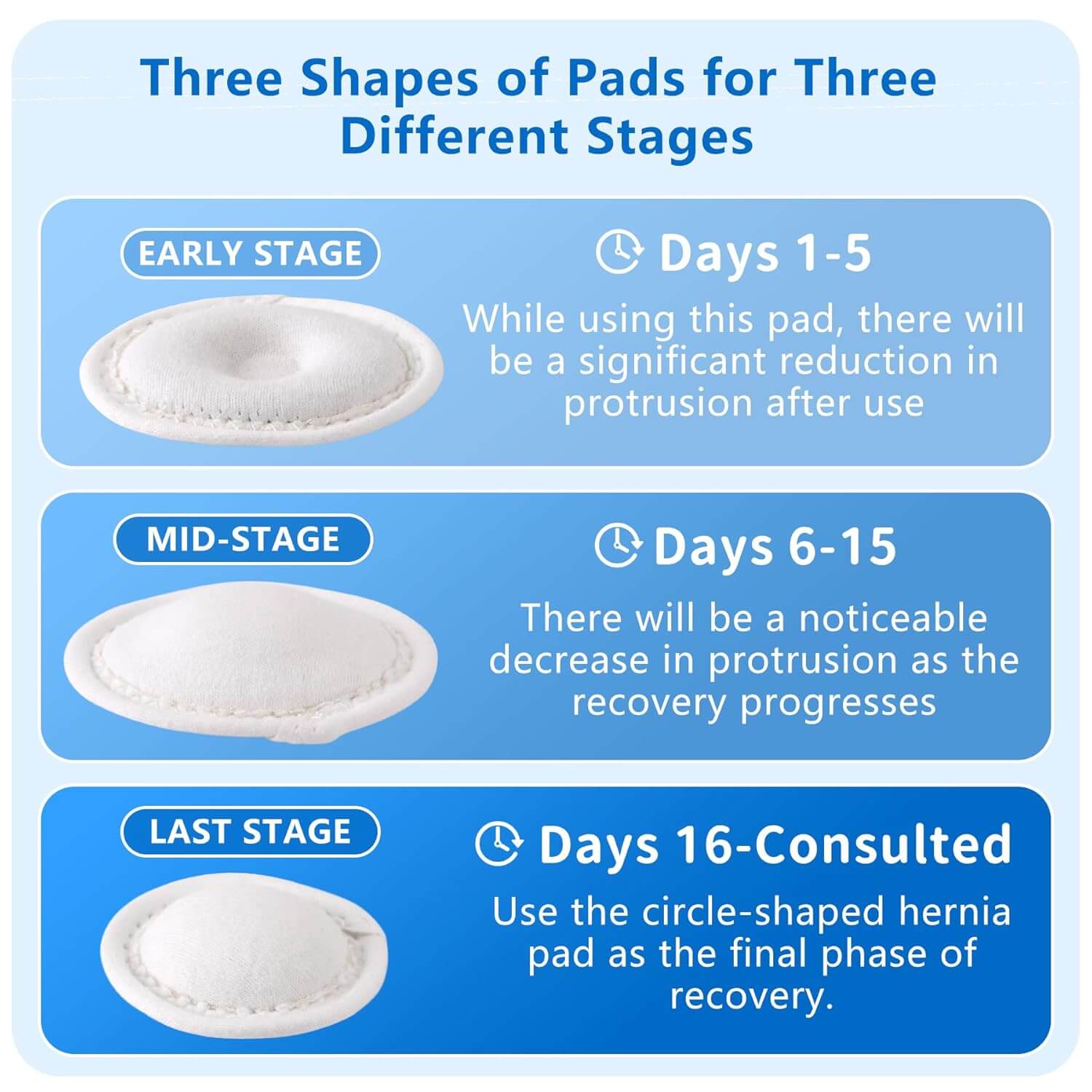 Three Shapes of Pads for Three Different Stages

EARLY STAGE

Days 1-5

While using this pad, there will be a significant reduction in protrusion after use

MID-STAGE

Days 6-15

There will be a noticeable decrease in protrusion as the recovery progresses

LAST STAGE

Days 16-Consulted

Use the circle-shaped hernia pad as the final phase of recovery.